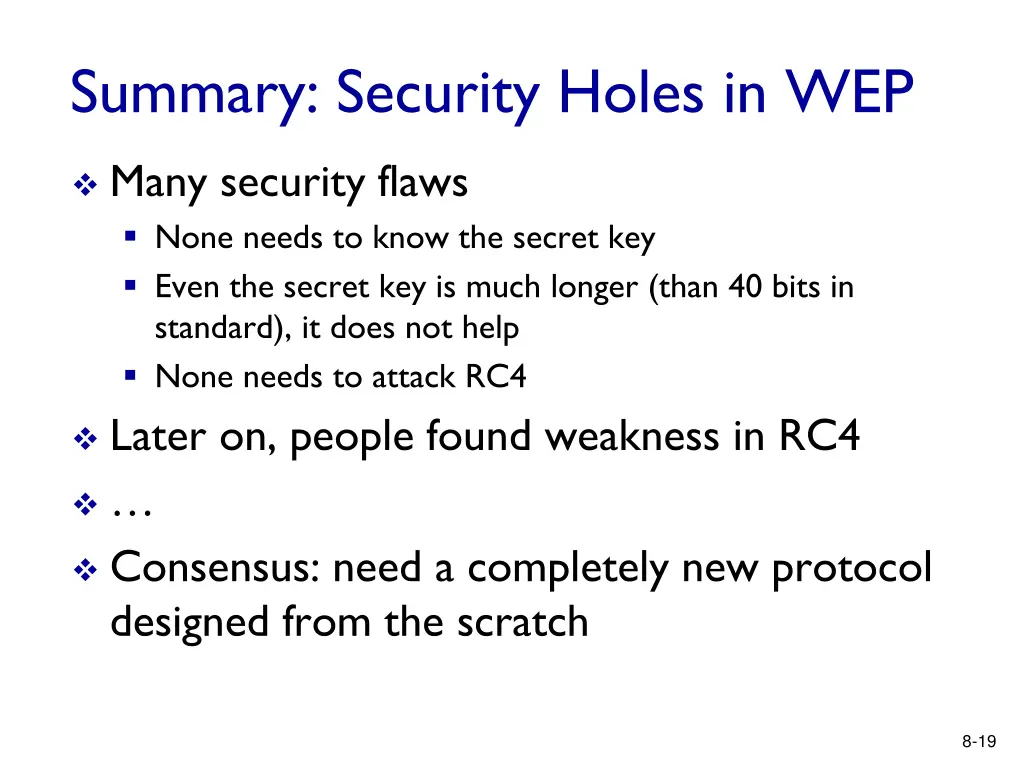 Summary: Security Holes in WEP

❖ Many security flaws
▪ None needs to know the secret key
▪ Even the secret key is much longer (than 40 bits in standard), it does not help
▪ None needs to attack RC4

❖ Later on, people found weakness in RC4

❖ …

❖ Consensus: need a completely new protocol designed from the scratch

8-19